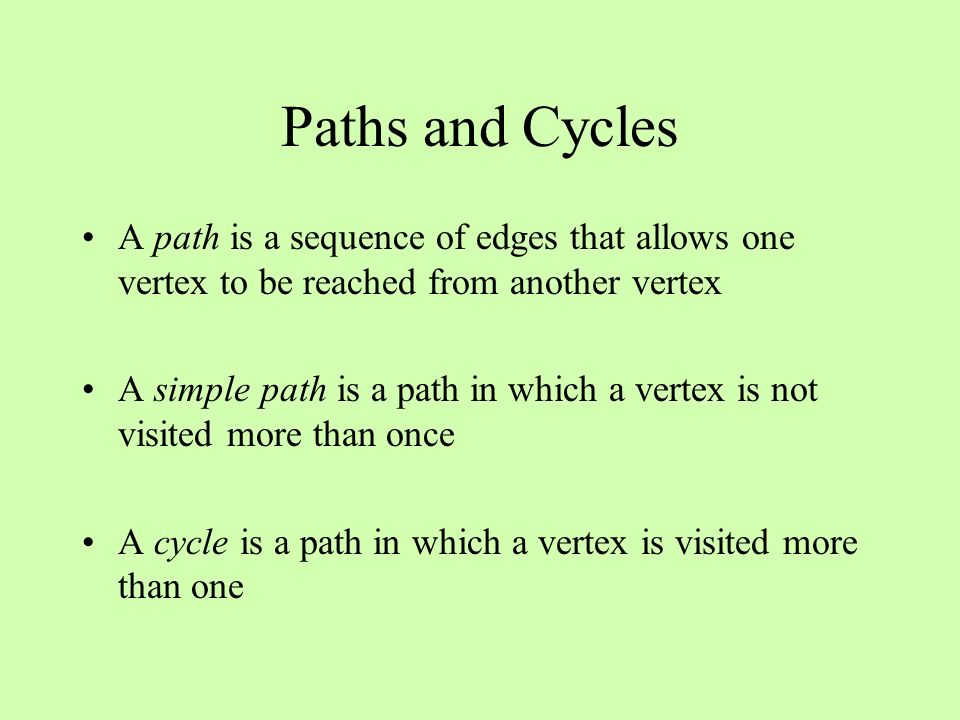 Paths and Cycles

• A path is a sequence of edges that allows one vertex to be reached from another vertex

• A simple path is a path in which a vertex is not visited more than once

• A cycle is a path in which a vertex is visited more than one